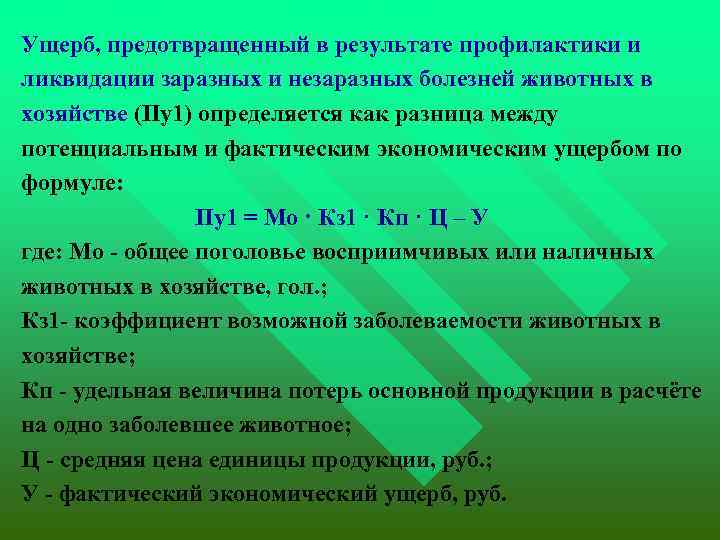 Ущерб, предотвращенный в результате профилактики и ликвидации заразных и незаразных болезней животных в хозяйстве (Пу1) определяется как разница между потенциальным и фактическим экономическим ущербом по формуле:

Пу1 = Мо · Кз1 · Кп · Ц – У

где: Мо - общее поголовье восприимчивых или наличных животных в хозяйстве, гол.;

Кз1- коэффициент возможной заболеваемости животных в хозяйстве;

Кп - удельная величина потерь основной продукции в расчёте на одно заболевшее животное;

Ц - средняя цена единицы продукции, руб.;

У - фактический экономический ущерб, руб.